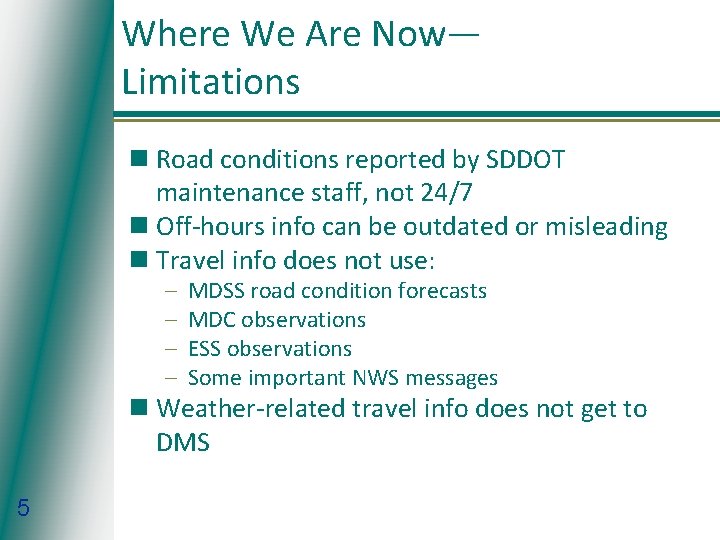 Where We Are Now—
Limitations

■ Road conditions reported by SDDOT maintenance staff, not 24/7
■ Off-hours info can be outdated or misleading
■ Travel info does not use:
– MDSS road condition forecasts
– MDC observations
– ESS observations
– Some important NWS messages
■ Weather-related travel info does not get to DMS

5